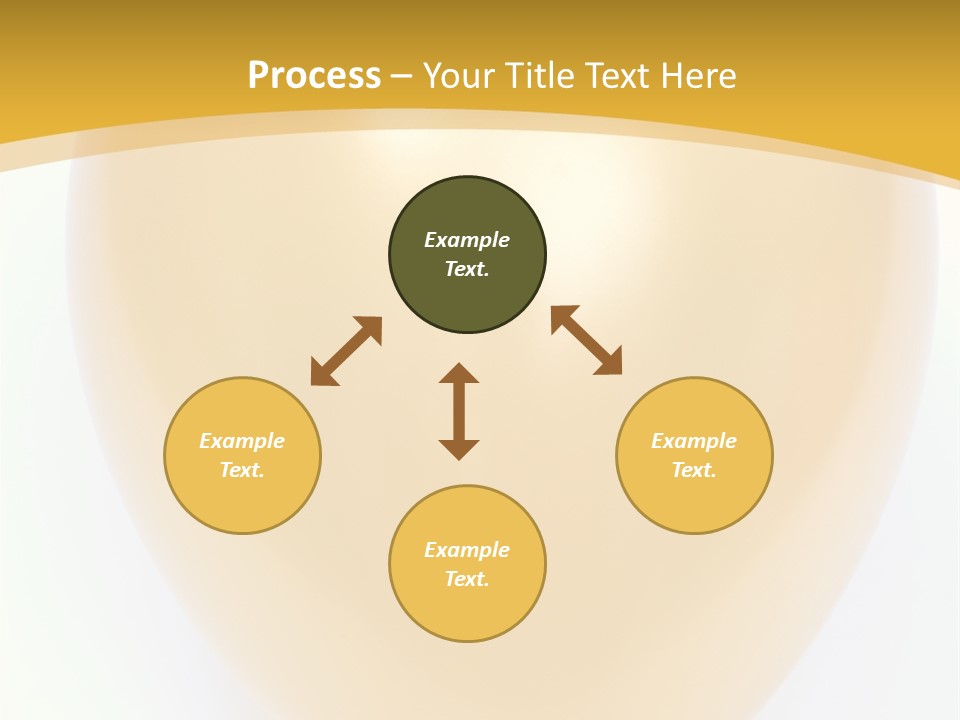 Process – Your Title Text Here

Example Text.

Example Text.

Example Text.

Example Text.